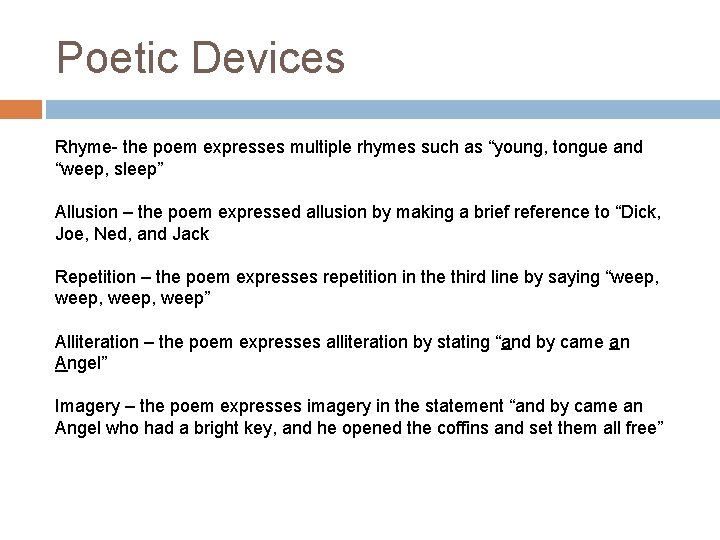 Poetic Devices

Rhyme- the poem expresses multiple rhymes such as “young, tongue and “weep, sleep”

Allusion – the poem expressed allusion by making a brief reference to “Dick, Joe, Ned, and Jack

Repetition – the poem expresses repetition in the third line by saying “weep, weep, weep, weep”

Alliteration – the poem expresses alliteration by stating “and by came an Angel”

Imagery – the poem expresses imagery in the statement “and by came an Angel who had a bright key, and he opened the coffins and set them all free”